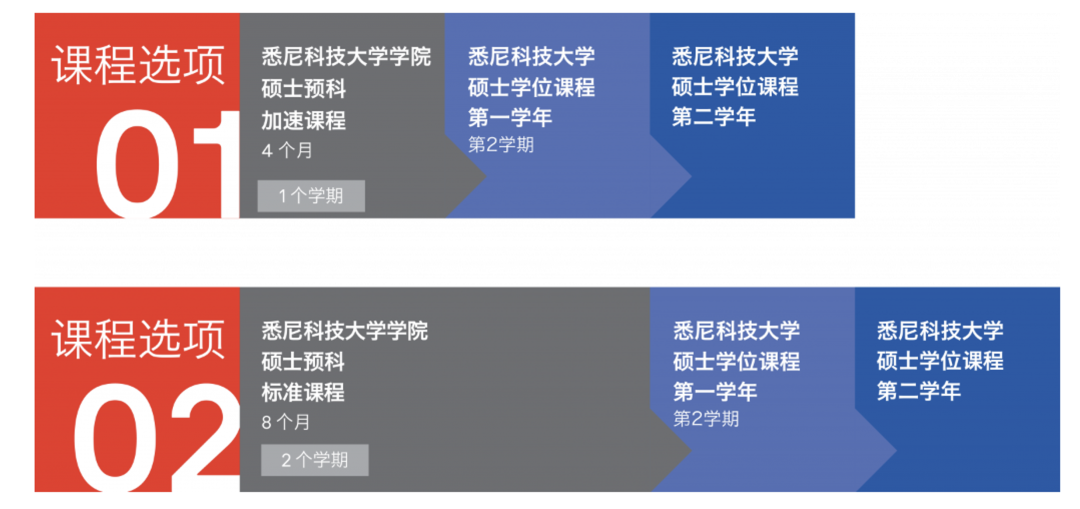 课程选项
01

悉尼科技大学学院
硕士预科
加速课程
4 个月

1 个学期

悉尼科技大学
硕士学位课程
第一学年
第2学期

悉尼科技大学
硕士学位课程
第二学年

课程选项
02

悉尼科技大学学院
硕士预科
标准课程
8 个月

2 个学期

悉尼科技大学
硕士学位课程
第一学年
第2学期

悉尼科技大学
硕士学位课程
第二学年